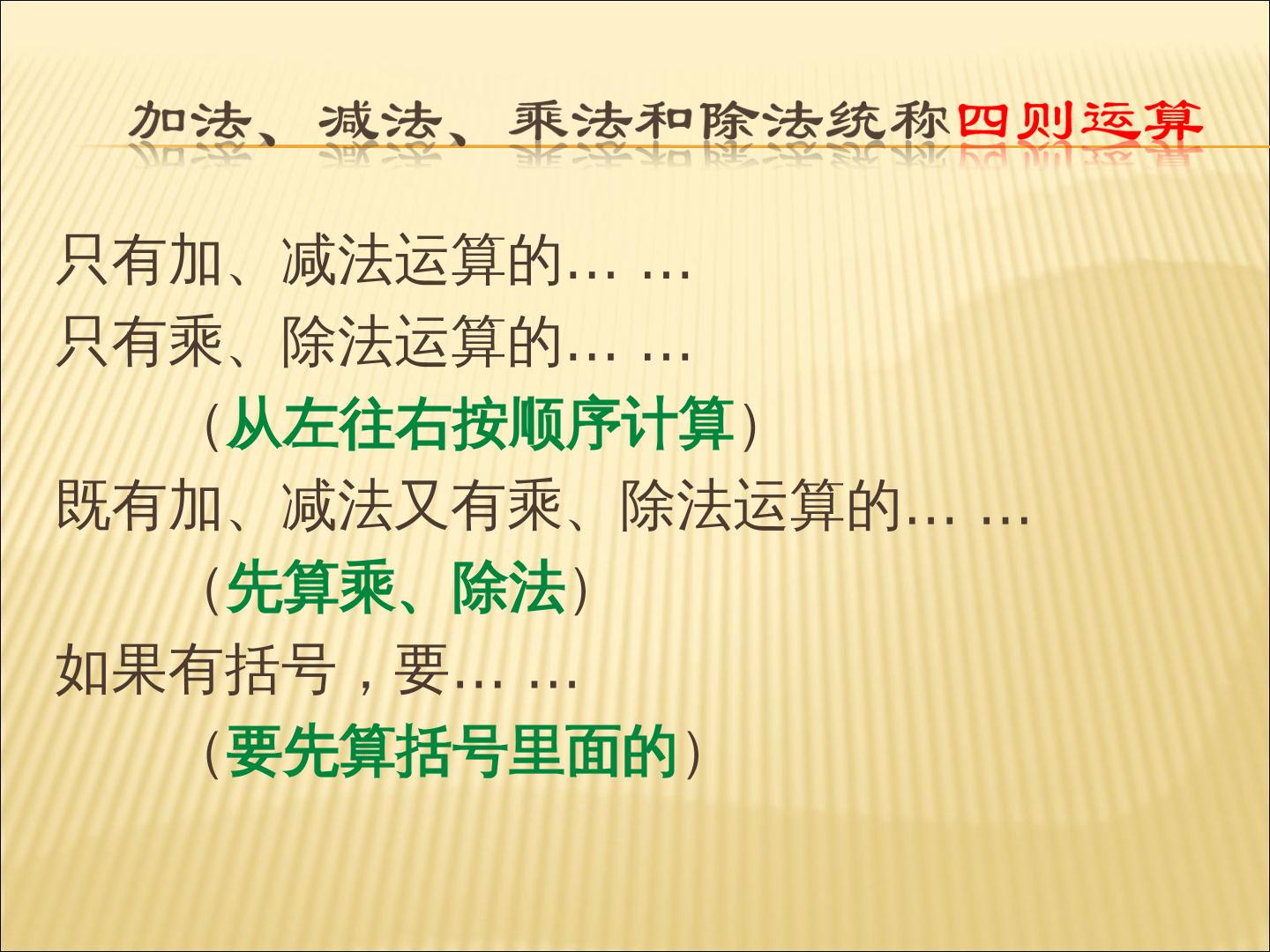 加法、减法、乘法和除法统称四则运算

只有加、减法运算的… …
只有乘、除法运算的… …
（从左往右按顺序计算）
既有加、减法又有乘、除法运算的… …
（先算乘、除法）
如果有括号，要… …
（要先算括号里面的）